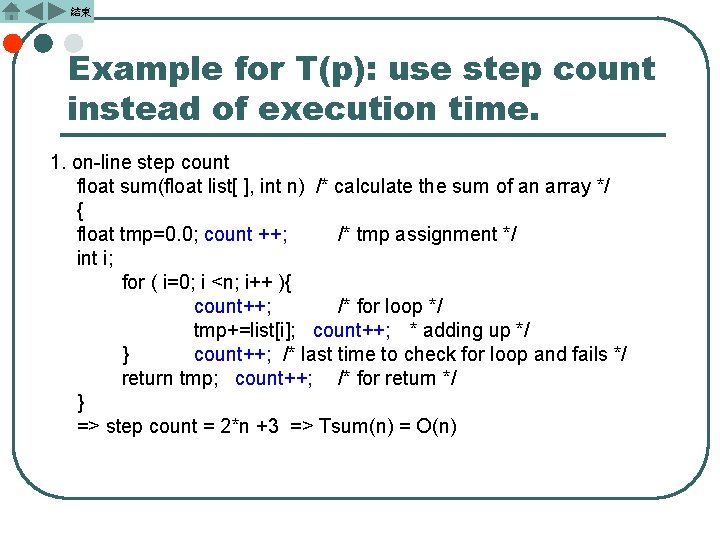 結束

Example for T(p): use step count instead of execution time.

1. on-line step count
float sum(float list[ ], int n) /* calculate the sum of an array */
{
float tmp=0.0; count ++; /* tmp assignment */
int i;
for ( i=0; i <n; i++ ){
count++; /* for loop */
tmp+=list[i]; count++; * adding up */
} count++; /* last time to check for loop and fails */
return tmp; count++; /* for return */
}
=> step count = 2*n +3 => Tsum(n) = O(n)